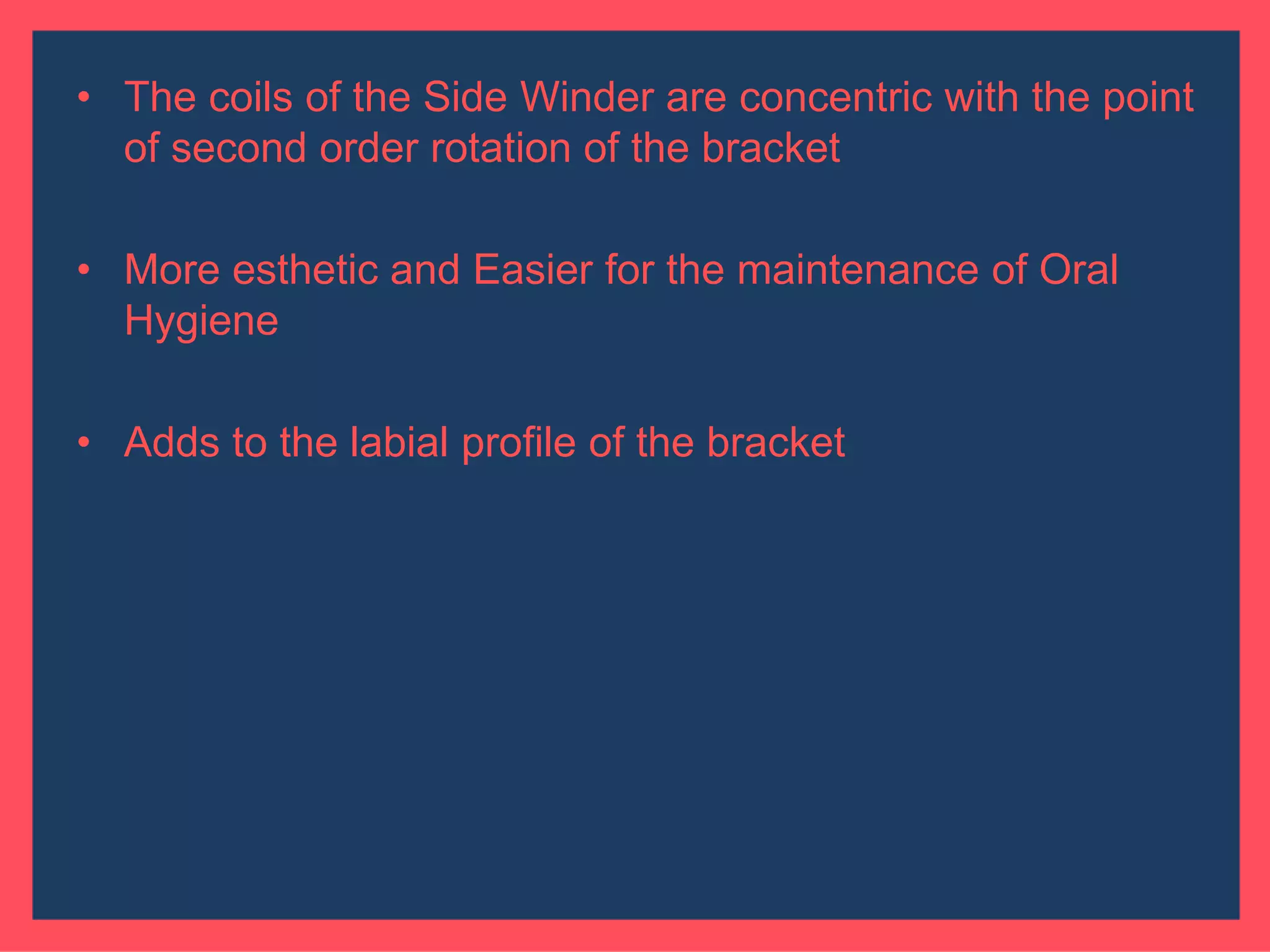 • The coils of the Side Winder are concentric with the point of second order rotation of the bracket

• More esthetic and Easier for the maintenance of Oral Hygiene

• Adds to the labial profile of the bracket